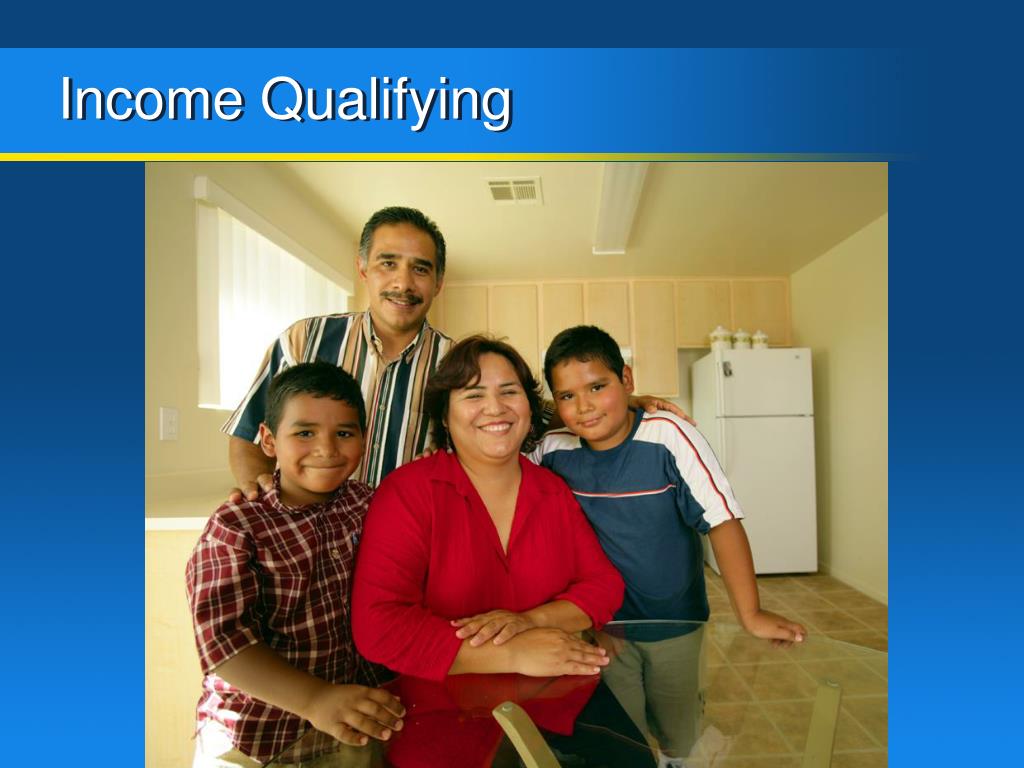 Income Qualifying